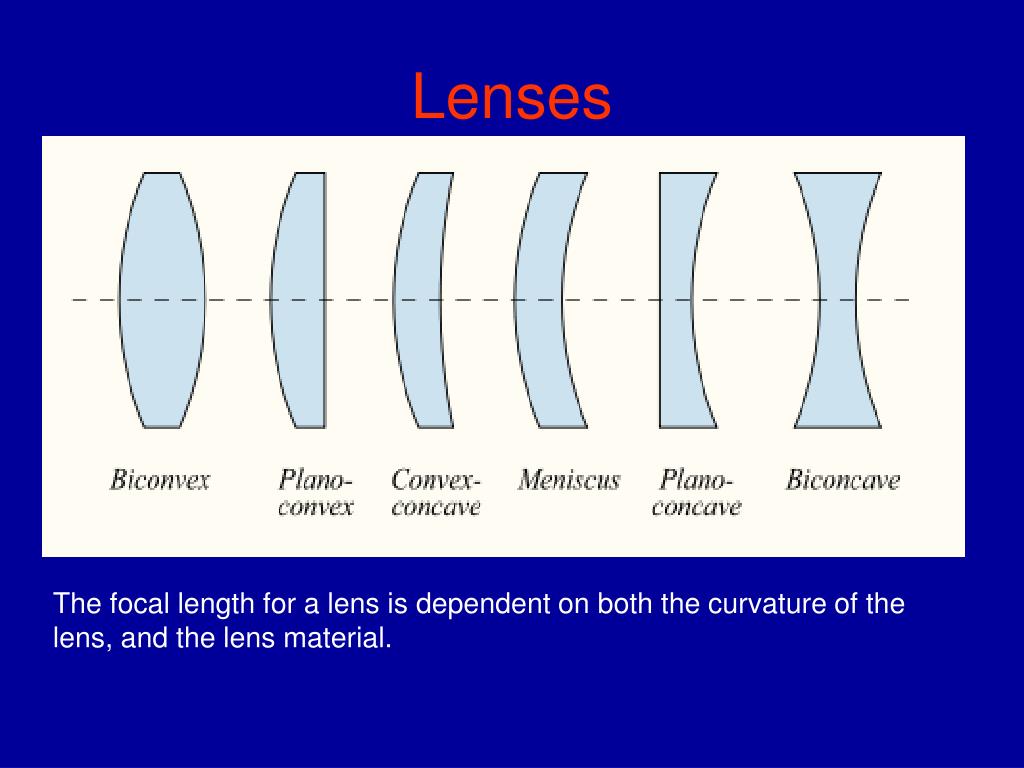 Lenses

Biconvex

Plano-convex

Convex-concave

Meniscus

Plano-concave

Biconcave

The focal length for a lens is dependent on both the curvature of the lens, and the lens material.